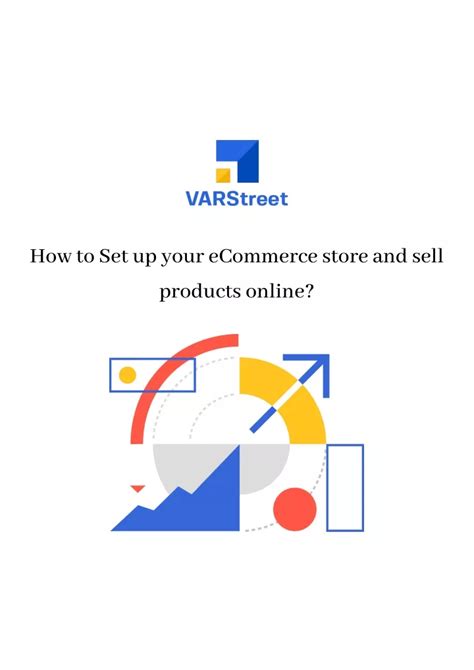 VARStreet

How to Set up your eCommerce store and sell products online?